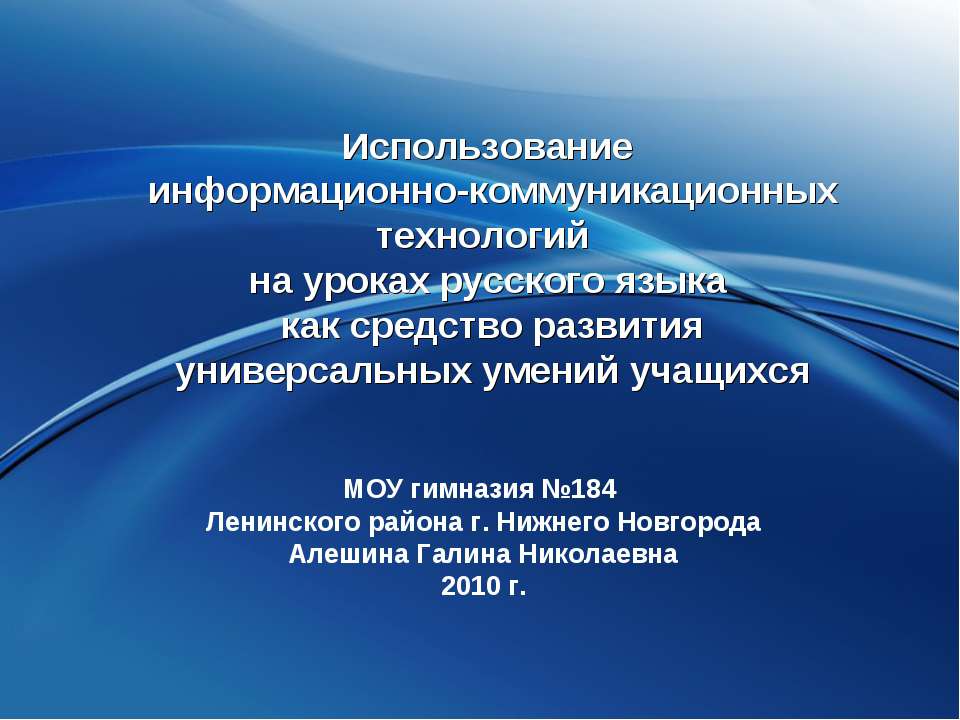 Использование информационно-коммуникационных технологий на уроках русского языка как средство развития универсальных умений учащихся

МОУ гимназия №184
Ленинского района г. Нижнего Новгорода
Алешина Галина Николаевна
2010 г.